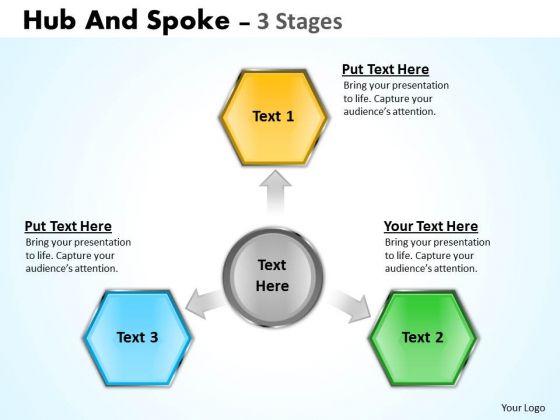 Hub And Spoke – 3 Stages

Text 1

Put Text Here
Bring your presentation to life. Capture your audience's attention.

Put Text Here
Bring your presentation to life. Capture your audience's attention.

Text Here

Your Text Here
Bring your presentation to life. Capture your audience's attention.

Text 3

Text 2

Your Logo